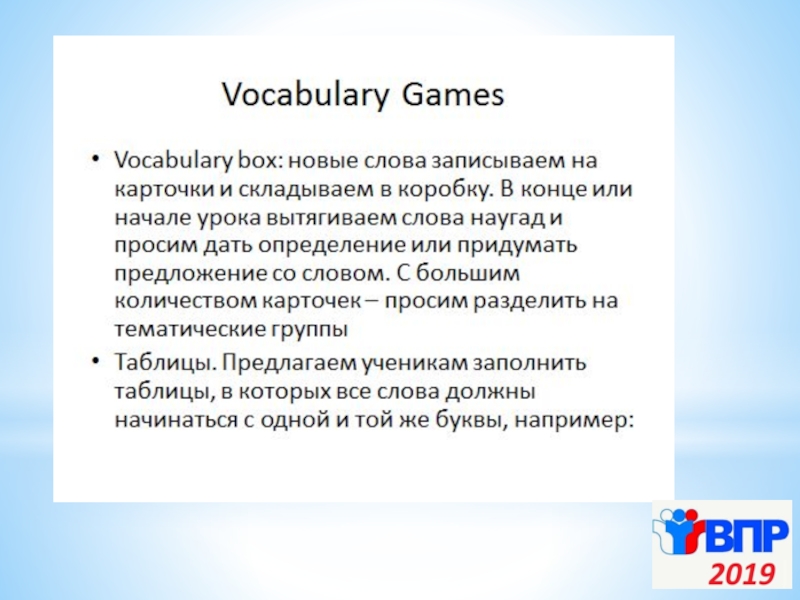 Vocabulary Games

• Vocabulary box: новые слова записываем на карточки и складываем в коробку. В конце или начале урока вытягиваем слова наугад и просим дать определение или придумать предложение со словом. С большим количеством карточек – просим разделить на тематические группы

• Таблицы. Предлагаем ученикам заполнить таблицы, в которых все слова должны начинаться с одной и той же буквы, например:

ВПР
2019